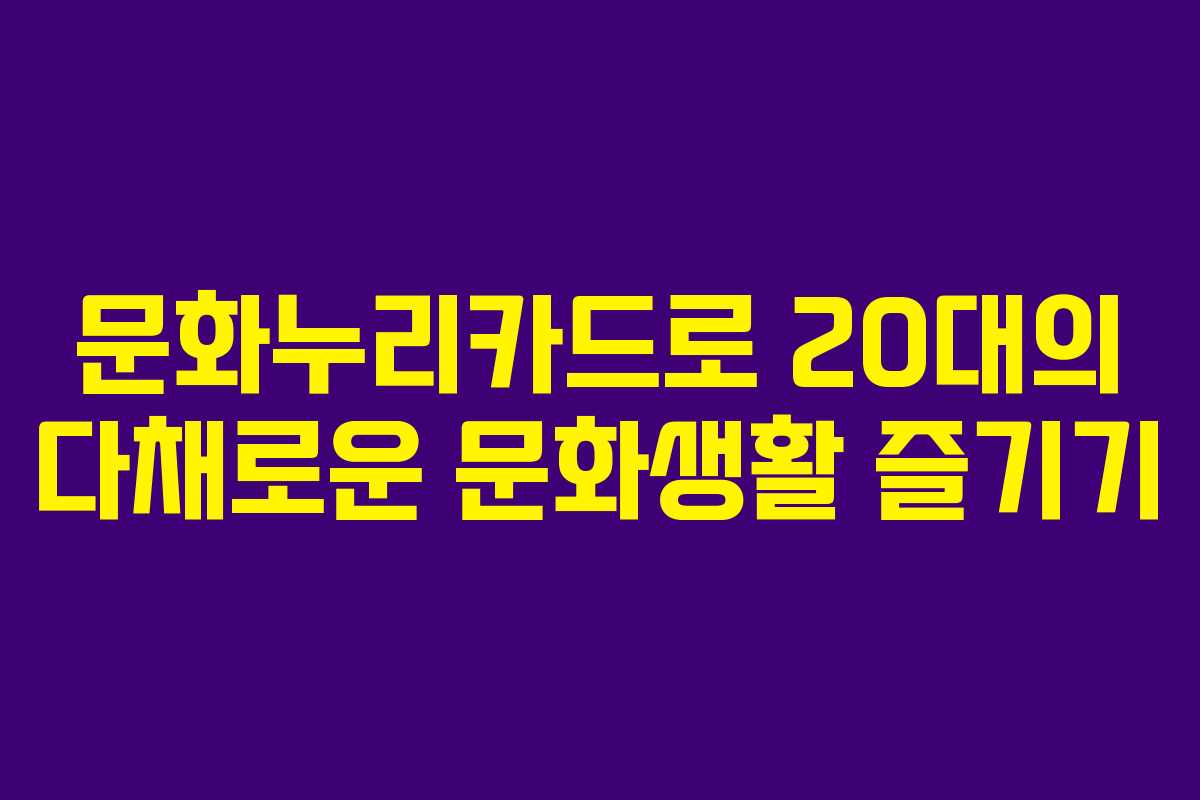 문화누리카드로 20대의 다채로운 문화생활 즐기기